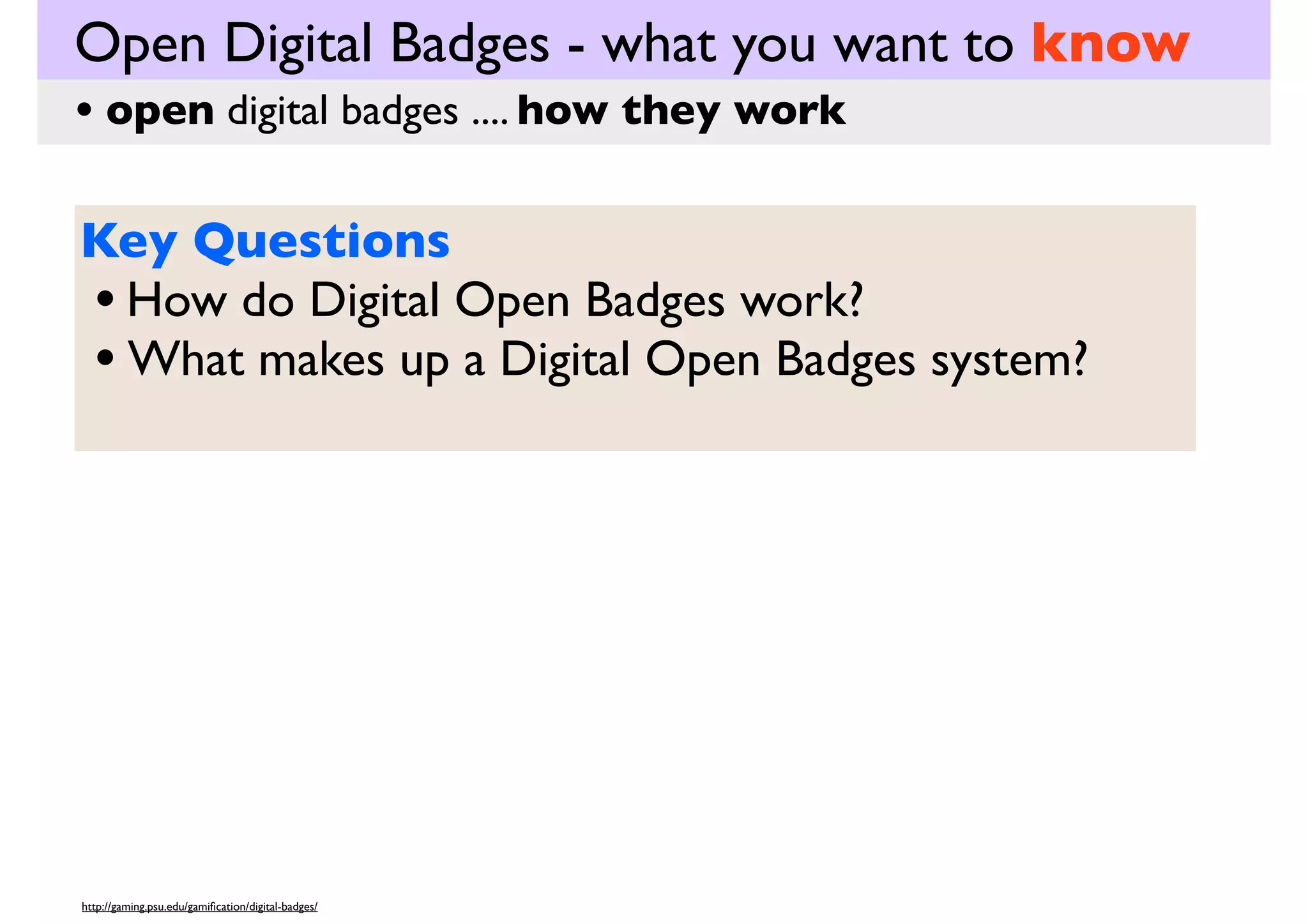 Open Digital Badges - what you want to know

• open digital badges .... how they work

Key Questions

• How do Digital Open Badges work?

• What makes up a Digital Open Badges system?

http://gaming.psu.edu/gamification/digital-badges/